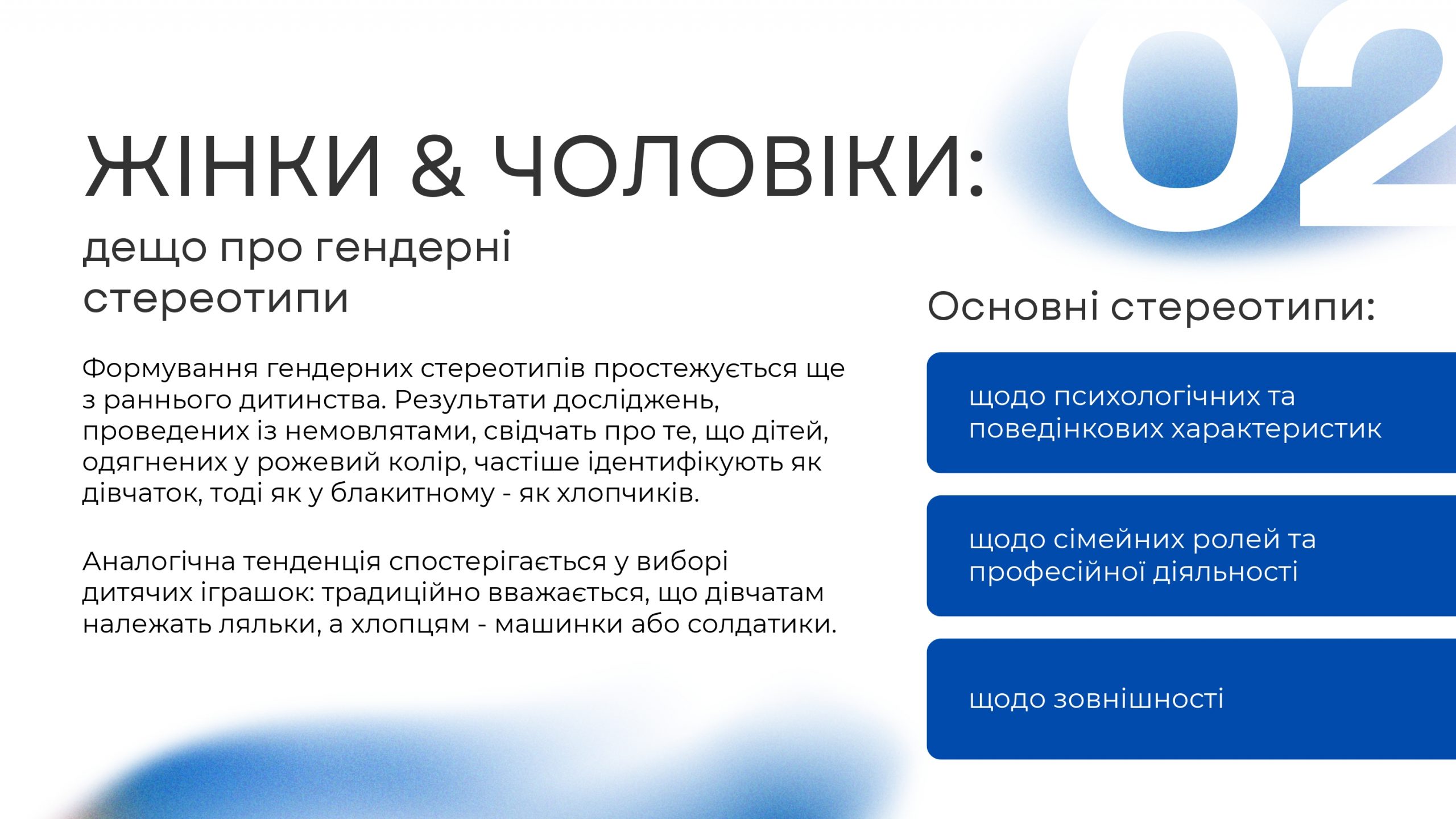 02

ЖІНКИ & ЧОЛОВІКИ:

дещо про гендерні стереотипи

Формування гендерних стереотипів простежується ще з раннього дитинства. Результати досліджень, проведених із немовлятами, свідчать про те, що дітей, одягнених у рожевий колір, частіше ідентифікують як дівчаток, тоді як у блакитному - як хлопчиків.

Аналогічна тенденція спостерігається у виборі дитячих іграшок: традиційно вважається, що дівчатам належать ляльки, а хлопцям - машинки або солдатики.

Основні стереотипи:

щодо психологічних та поведінкових характеристик

щодо сімейних ролей та професійної діяльності

щодо зовнішності